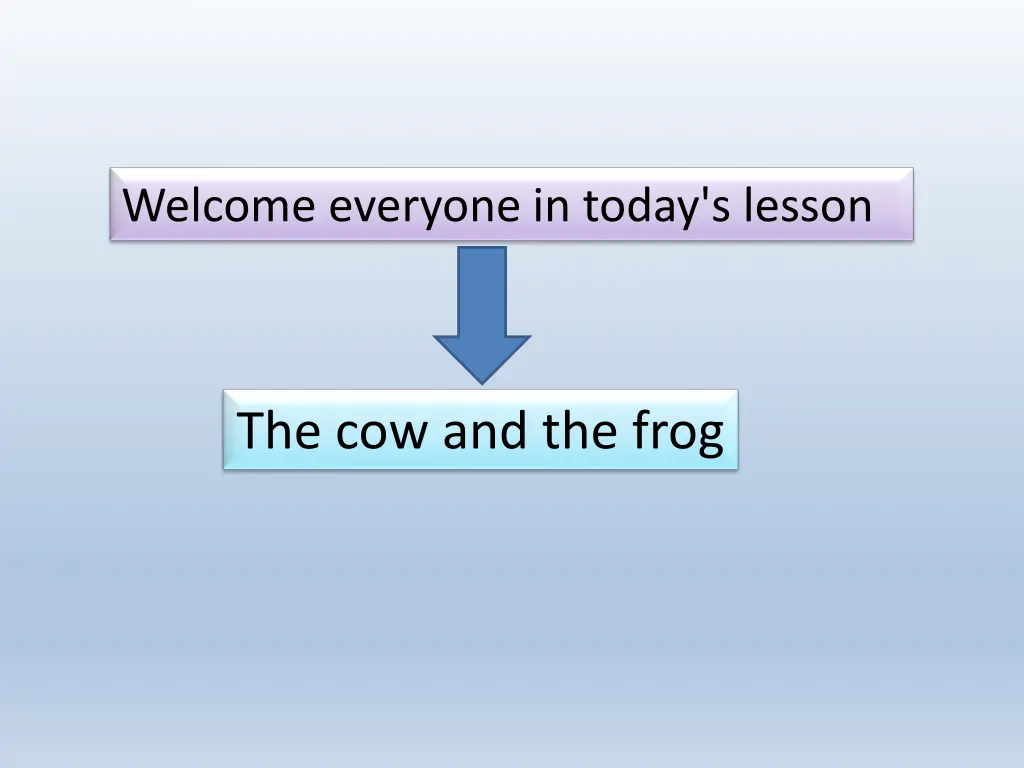 Welcome everyone in today's lesson

The cow and the frog